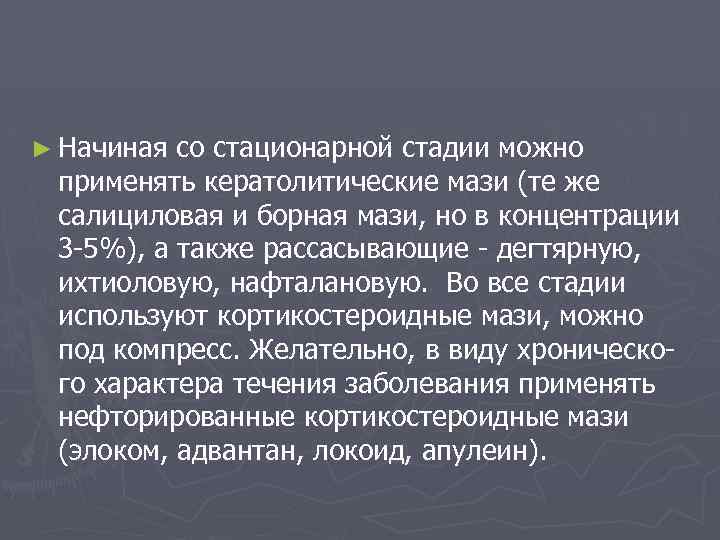 ► Начиная со стационарной стадии можно применять кератолитические мази (те же салициловая и борная мази, но в концентрации 3-5%), а также рассасывающие - дегтярную, ихтиоловую, нафталановую. Во все стадии используют кортикостероидные мази, можно под компресс. Желательно, в виду хронического характера течения заболевания применять нефторированные кортикостероидные мази (элоком, адвантан, локоид, апулеин).